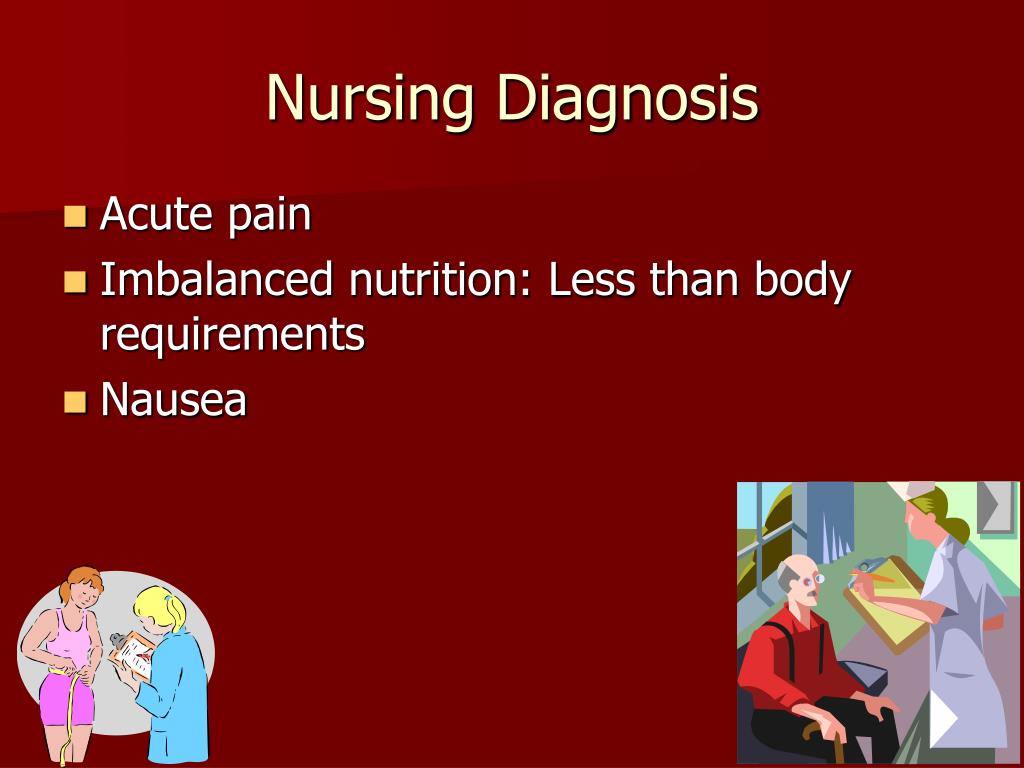 Nursing Diagnosis

• Acute pain
• Imbalanced nutrition: Less than body requirements
• Nausea